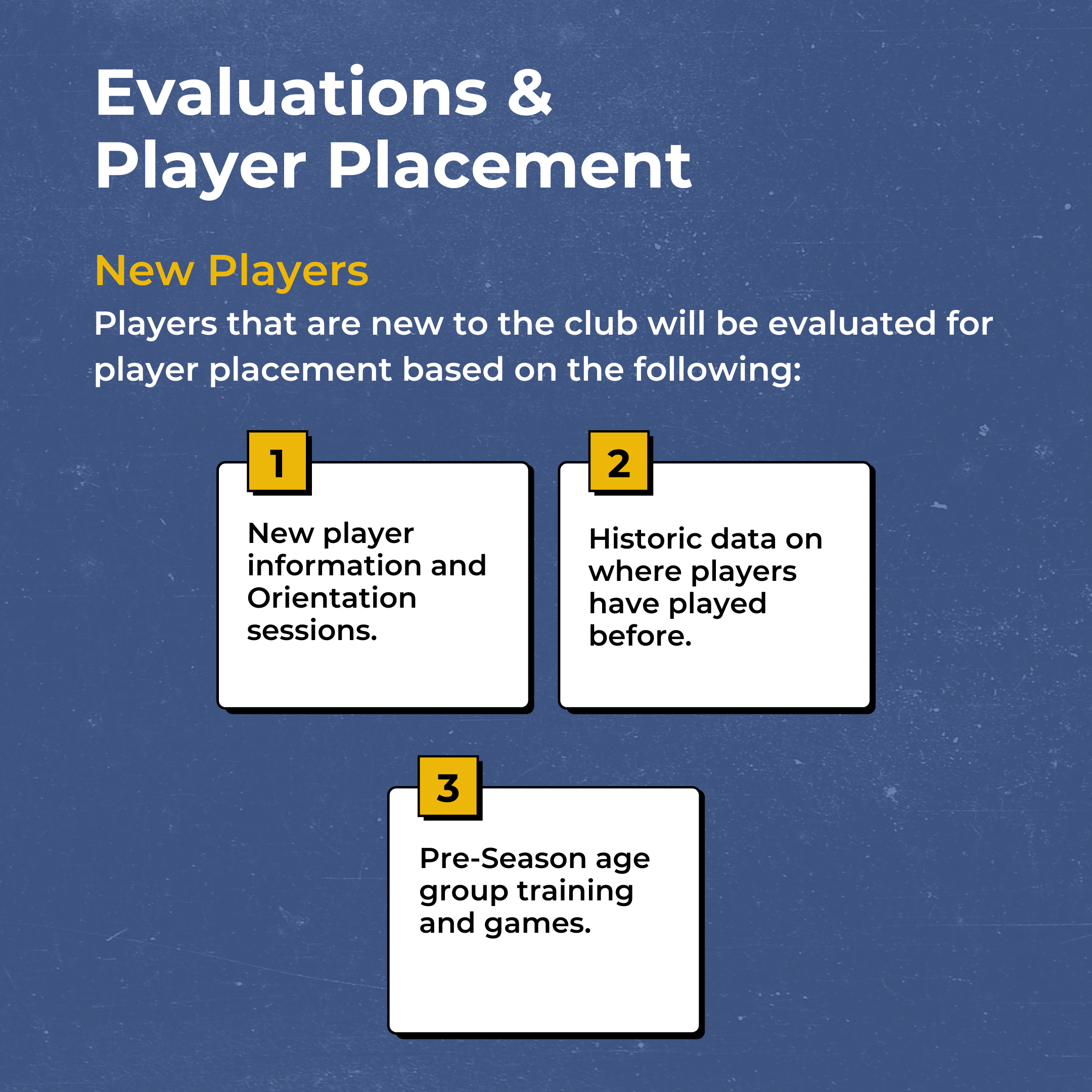 Evaluations & Player Placement

New Players

Players that are new to the club will be evaluated for player placement based on the following:

1

New player information and Orientation sessions.

2

Historic data on where players have played before.

3

Pre-Season age group training and games.